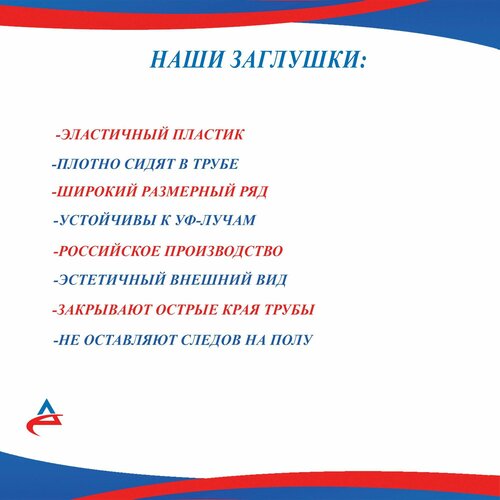 НАШИ ЗАГЛУШКИ:

-ЭЛАСТИЧНЫЙ ПЛАСТИК

-ПЛОТНО СИДЯТ В ТРУБЕ

-ШИРОКИЙ РАЗМЕРНЫЙ РЯД

-УСТОЙЧИВЫ К УФ-ЛУЧАМ

-РОССИЙСКОЕ ПРОИЗВОДСТВО

-ЭСТЕТИЧНЫЙ ВНЕШНИЙ ВИД

-ЗАКРЫВАЮТ ОСТРЫЕ КРАЯ ТРУБЫ

-НЕ ОСТАВЛЯЮТ СЛЕДОВ НА ПОЛУ